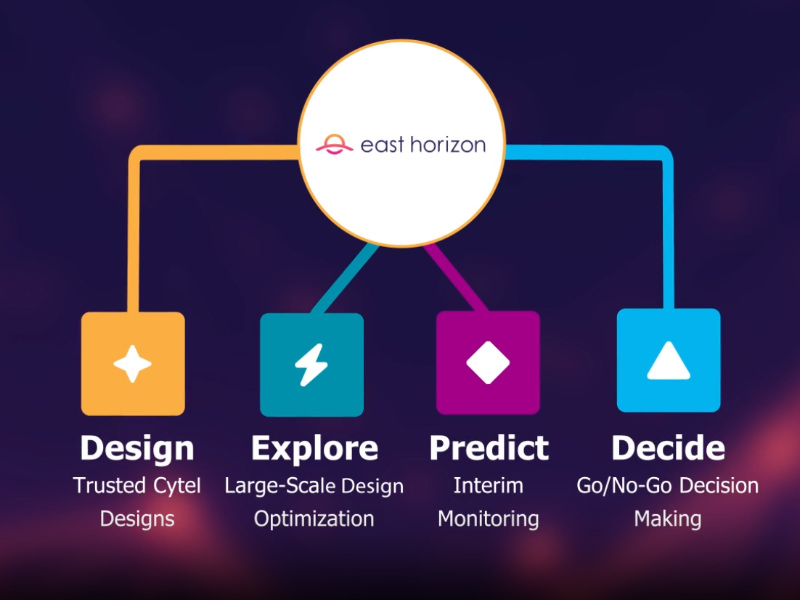 east horizon

Design
Trusted Cytel Designs

Explore
Large-Scale Design Optimization

Predict
Interim Monitoring

Decide
Go/No-Go Decision Making